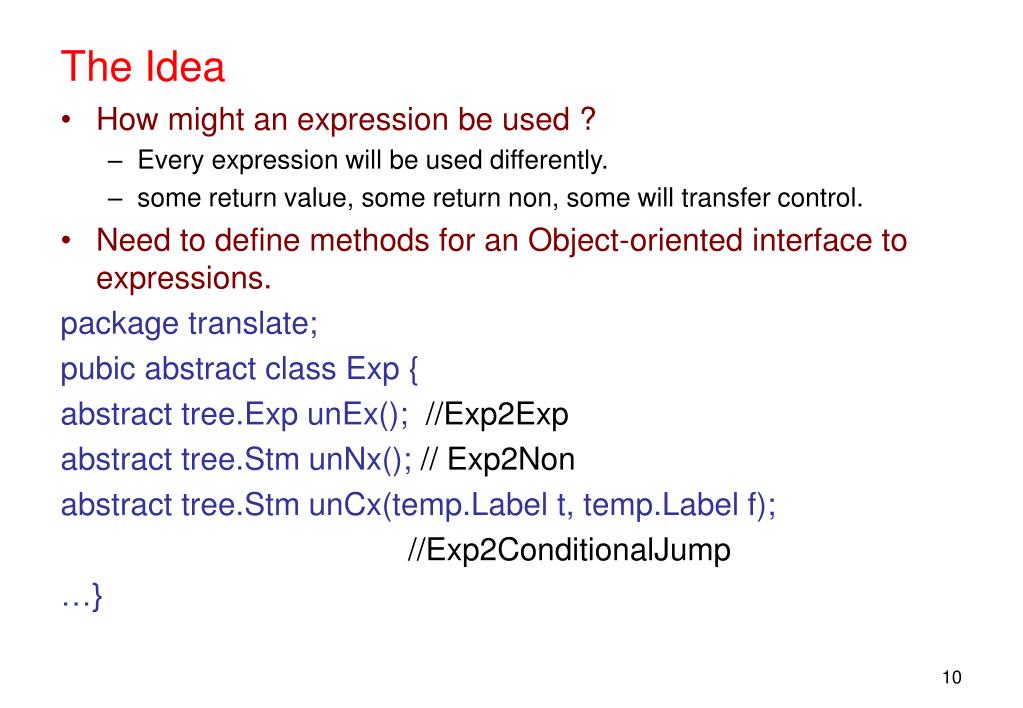 The Idea

• How might an expression be used ?
– Every expression will be used differently.
– some return value, some return non, some will transfer control.

• Need to define methods for an Object-oriented interface to expressions.

package translate;
pubic abstract class Exp {
abstract tree.Exp unEx(); //Exp2Exp
abstract tree.Stm unNx(); // Exp2Non
abstract tree.Stm unCx(temp.Label t, temp.Label f);
//Exp2ConditionalJump
…}

10